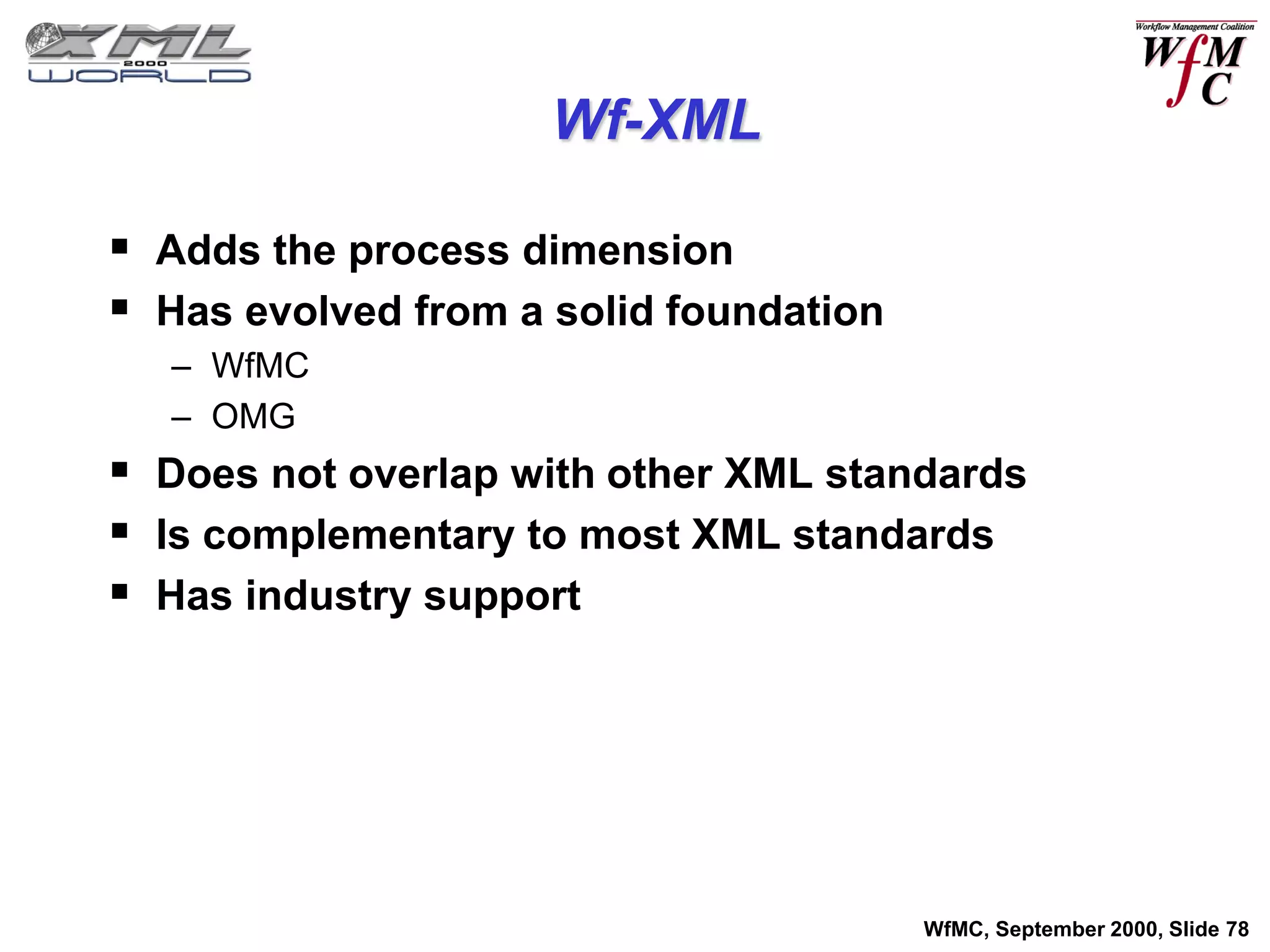 XML 2000 WORLD

Workflow Management Coalition
WfMC

Wf-XML

▪ Adds the process dimension
▪ Has evolved from a solid foundation
– WfMC
– OMG
▪ Does not overlap with other XML standards
▪ Is complementary to most XML standards
▪ Has industry support

WfMC, September 2000, Slide 78